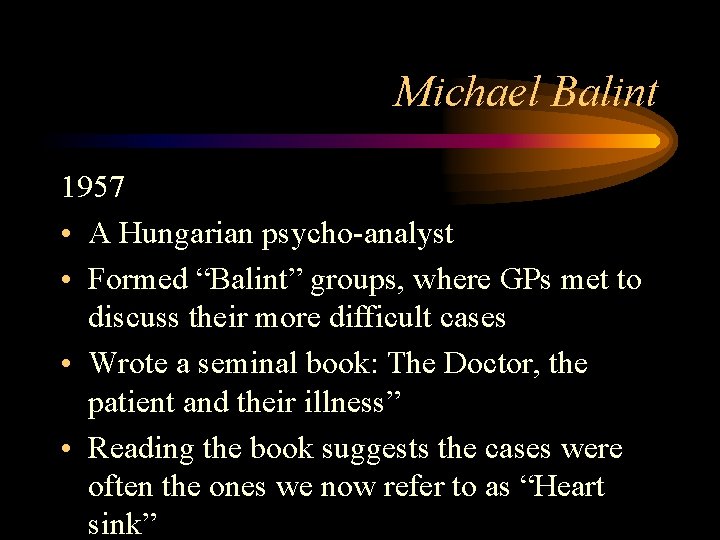 Michael Balint

1957

• A Hungarian psycho-analyst
• Formed “Balint” groups, where GPs met to discuss their more difficult cases
• Wrote a seminal book: The Doctor, the patient and their illness”
• Reading the book suggests the cases were often the ones we now refer to as “Heart sink”